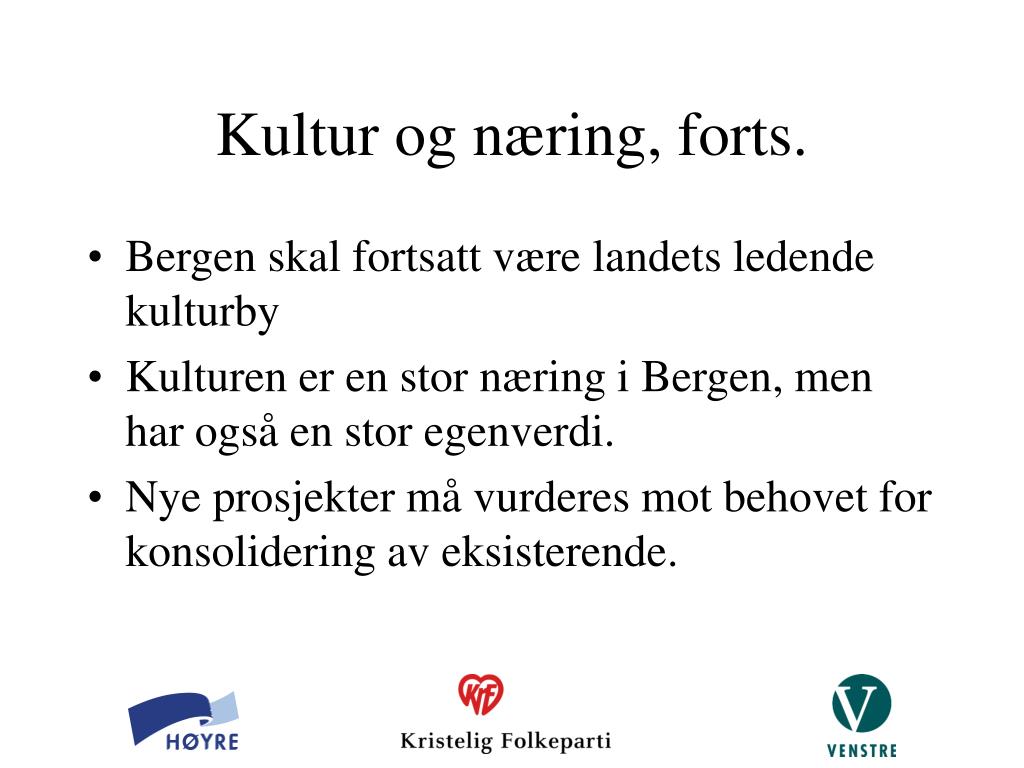 Kultur og næring, forts.

• Bergen skal fortsatt være landets ledende kulturby
• Kulturen er en stor næring i Bergen, men har også en stor egenverdi.
• Nye prosjekter må vurderes mot behovet for konsolidering av eksisterende.

HØYRE

KrF
Kristelig Folkeparti

V
VENSTRE